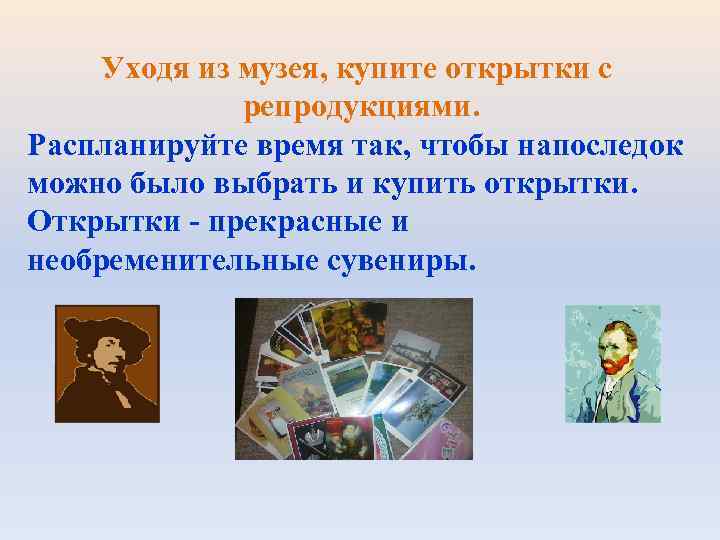 Уходя из музея, купите открытки с репродукциями.

Распланируйте время так, чтобы напоследок можно было выбрать и купить открытки. Открытки - прекрасные и необременительные сувениры.